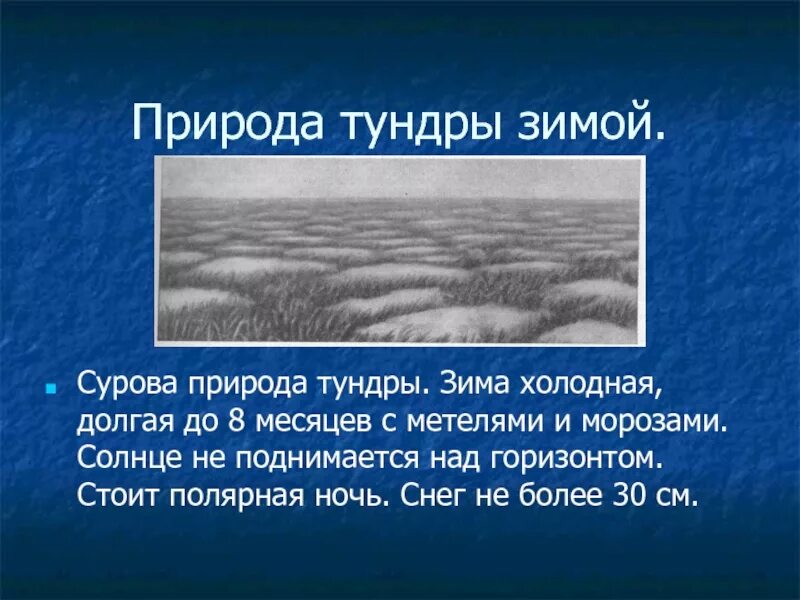 Природа тундры зимой.

Сурова природа тундры. Зима холодная, долгая до 8 месяцев с метелями и морозами. Солнце не поднимается над горизонтом. Стоит полярная ночь. Снег не более 30 см.